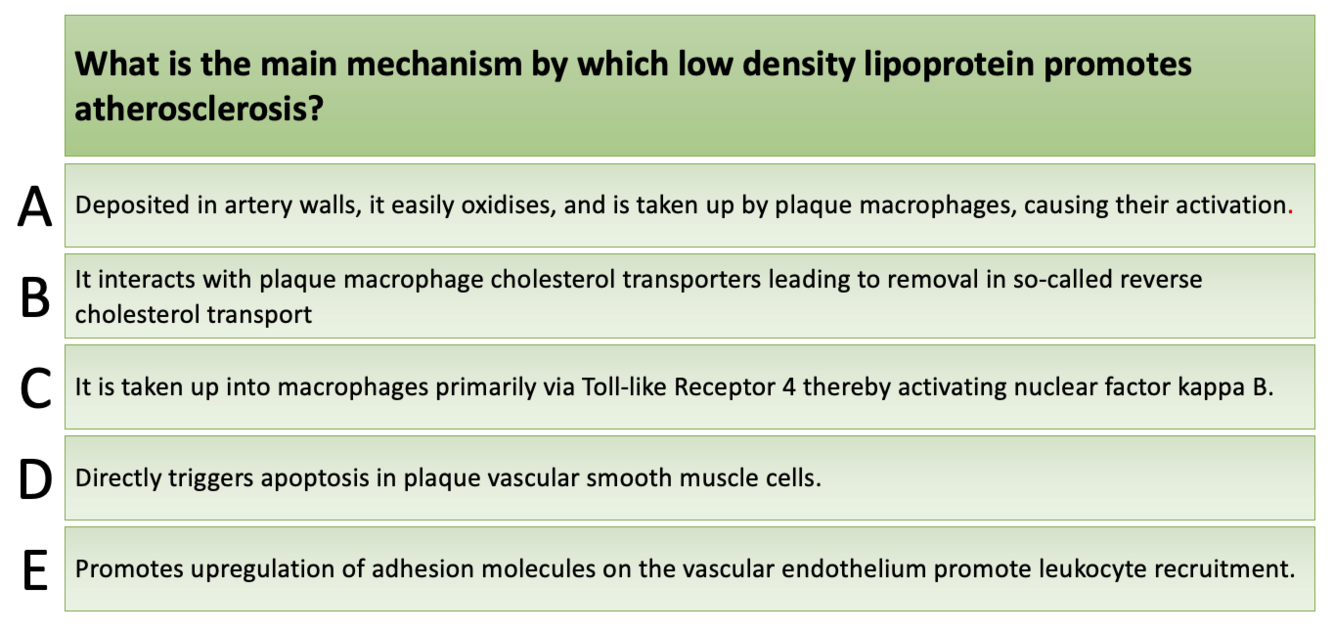 What is the main mechanism by which low density lipoprotein promotes atherosclerosis?

A Deposited in artery walls, it easily oxidises, and is taken up by plaque macrophages, causing their activation.

B It interacts with plaque macrophage cholesterol transporters leading to removal in so-called reverse cholesterol transport

C It is taken up into macrophages primarily via Toll-like Receptor 4 thereby activating nuclear factor kappa B.

D Directly triggers apoptosis in plaque vascular smooth muscle cells.

E Promotes upregulation of adhesion molecules on the vascular endothelium promote leukocyte recruitment.